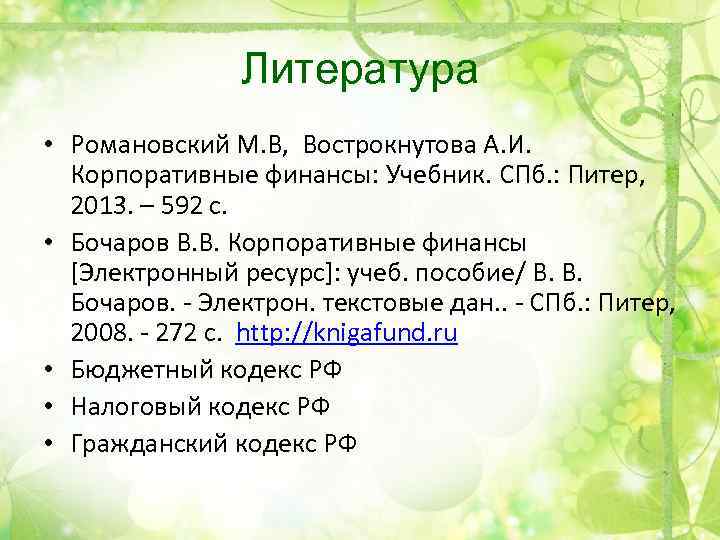 Литература

• Романовский М.В, Вострокнутова А.И. Корпоративные финансы: Учебник. СПб.: Питер, 2013. – 592 с.
• Бочаров В.В. Корпоративные финансы [Электронный ресурс]: учеб. пособие/ В. В. Бочаров. - Электрон. текстовые дан.. - СПб.: Питер, 2008. - 272 с. http://knigafund.ru
• Бюджетный кодекс РФ
• Налоговый кодекс РФ
• Гражданский кодекс РФ